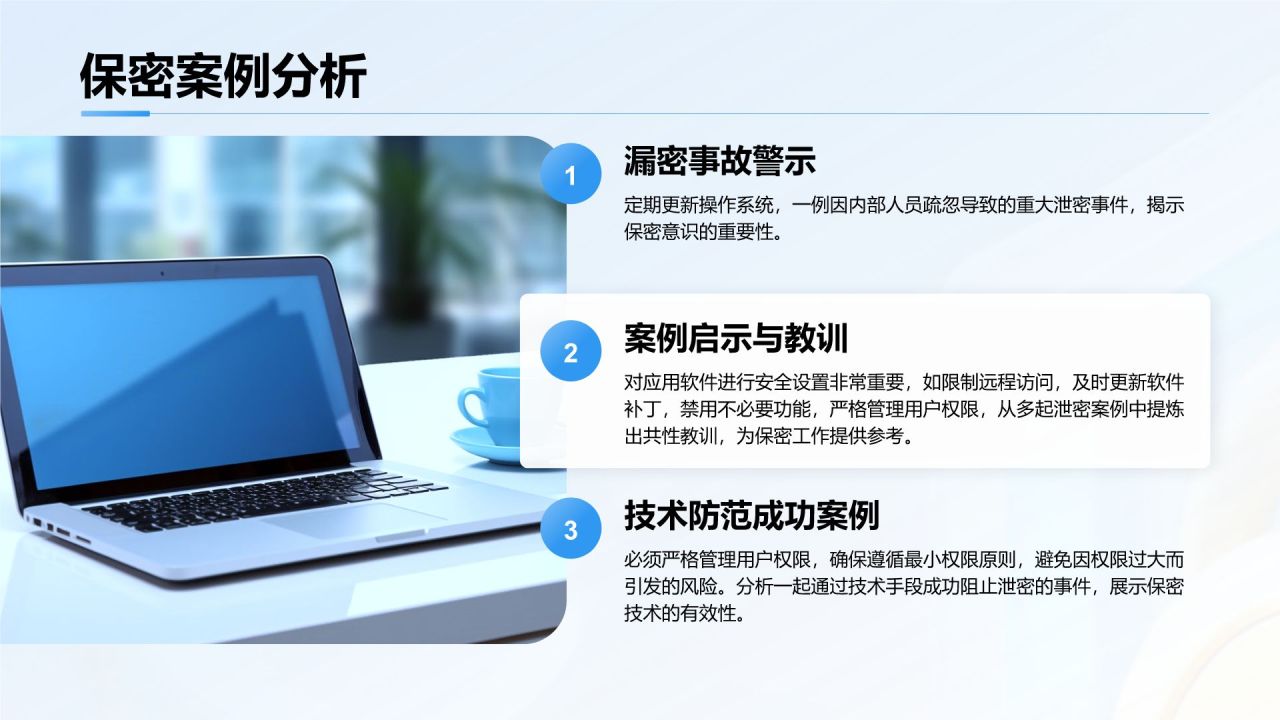 保密案例分析

1

漏密事故警示

定期更新操作系统，一例因内部人员疏忽导致的重大泄密事件，揭示保密意识的重要性。

2

案例启示与教训

对应用软件进行安全设置非常重要，如限制远程访问，及时更新软件补丁，禁用不必要功能，严格管理用户权限，从多起泄密案例中提炼出共性教训，为保密工作提供参考。

3

技术防范成功案例

必须严格管理用户权限，确保遵循最小权限原则，避免因权限过大而引发的风险。分析一起通过技术手段成功阻止泄密的事件，展示保密技术的有效性。